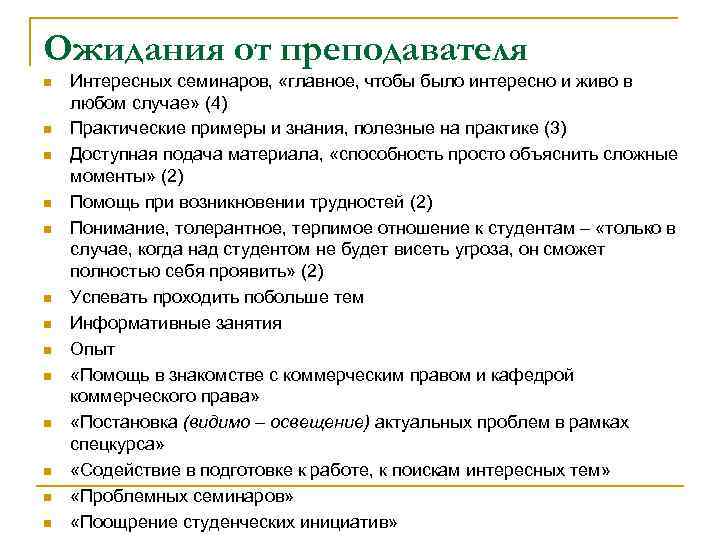 Ожидания от преподавателя

- Интересных семинаров, «главное, чтобы было интересно и живо в любом случае» (4)
- Практические примеры и знания, полезные на практике (3)
- Доступная подача материала, «способность просто объяснить сложные моменты» (2)
- Помощь при возникновении трудностей (2)
- Понимание, толерантное, терпимое отношение к студентам – «только в случае, когда над студентом не будет висеть угроза, он сможет полностью себя проявить» (2)
- Успевать проходить побольше тем
- Информативные занятия
- Опыт
- «Помощь в знакомстве с коммерческим правом и кафедрой коммерческого права»
- «Постановка (видимо – освещение) актуальных проблем в рамках спецкурса»
- «Содействие в подготовке к работе, к поискам интересных тем»
- «Проблемных семинаров»
- «Поощрение студенческих инициатив»